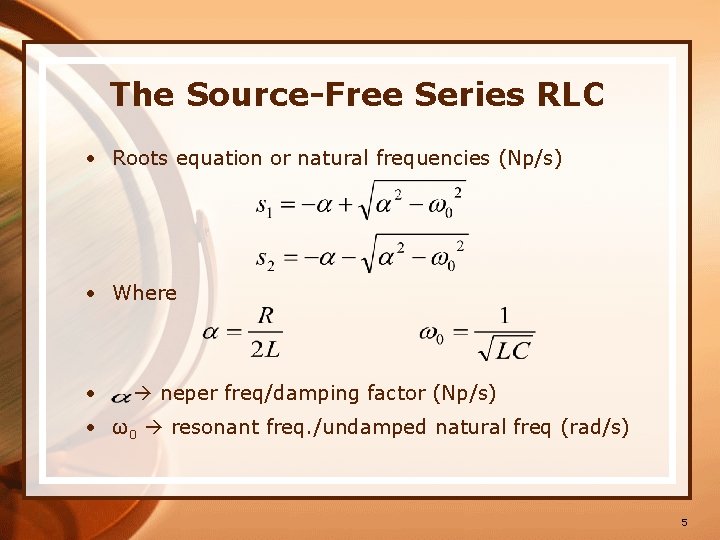 The Source-Free Series RLC

• Roots equation or natural frequencies (Np/s)

$s_1 = -\alpha + \sqrt{\alpha^2 - \omega_0^2}$

$s_2 = -\alpha - \sqrt{\alpha^2 - \omega_0^2}$

• Where

$\alpha = \frac{R}{2L}$ $\omega_0 = \frac{1}{\sqrt{LC}}$

• $\alpha$ → neper freq/damping factor (Np/s)

• $\omega_0$ → resonant freq./undamped natural freq (rad/s)

5